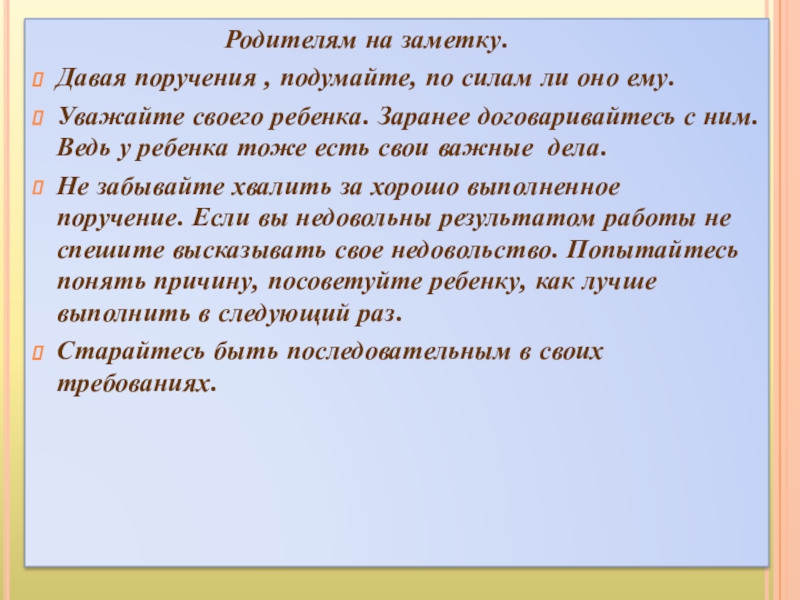 Родителям на заметку.

Давая поручения , подумайте, по силам ли оно ему.

Уважайте своего ребенка. Заранее договаривайтесь с ним. Ведь у ребенка тоже есть свои важные дела.

Не забывайте хвалить за хорошо выполненное поручение. Если вы недовольны результатом работы не спешите высказывать свое недовольство. Попытайтесь понять причину, посоветуйте ребенку, как лучше выполнить в следующий раз.

Старайтесь быть последовательным в своих требованиях.